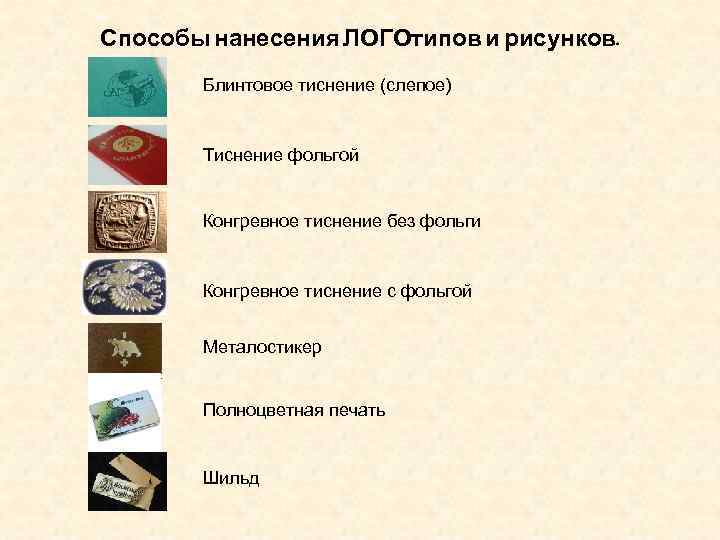 Способы нанесения ЛОГОтипов и рисунков.

Блинтовое тиснение (слепое)

Тиснение фольгой

Конгревное тиснение без фольги

Конгревное тиснение с фольгой

Металостикер

Полноцветная печать

Шильд